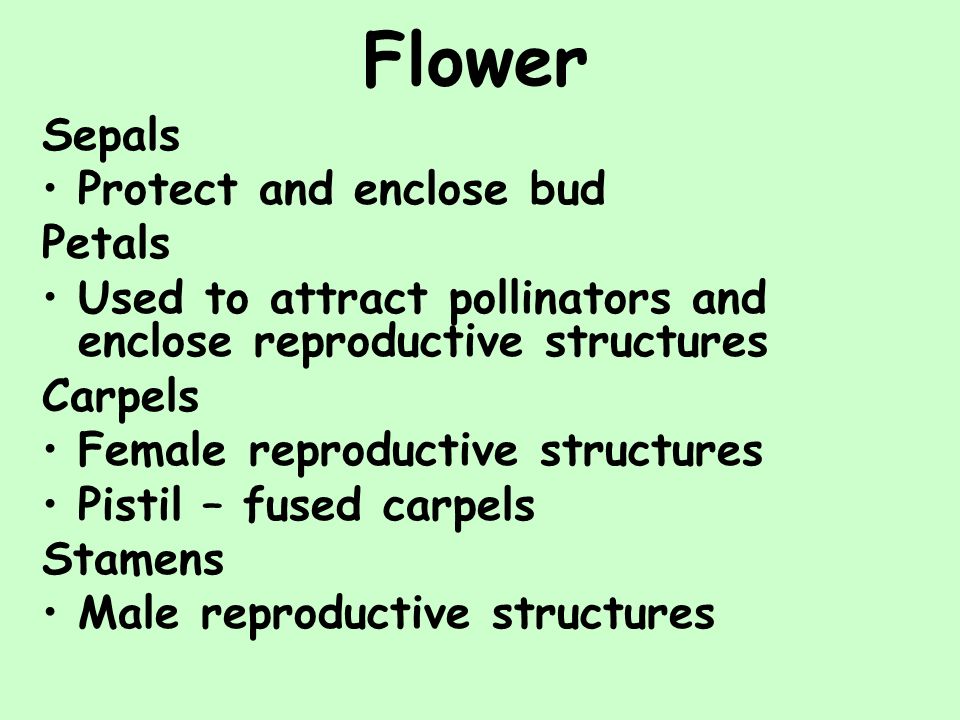 Flower

Sepals
• Protect and enclose bud

Petals
• Used to attract pollinators and enclose reproductive structures

Carpels
• Female reproductive structures
• Pistil – fused carpels

Stamens
• Male reproductive structures